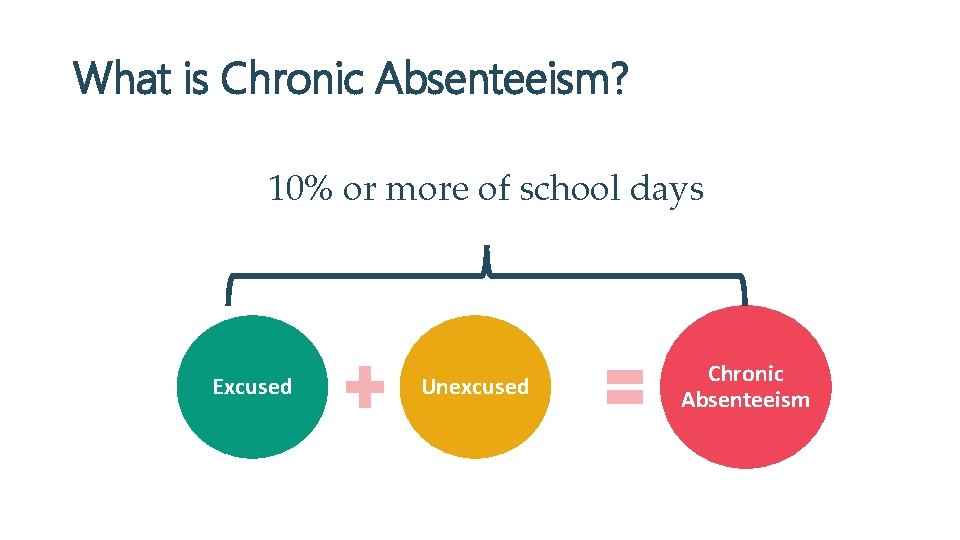 What is Chronic Absenteeism?

10% or more of school days

Excused + Unexcused = Chronic Absenteeism